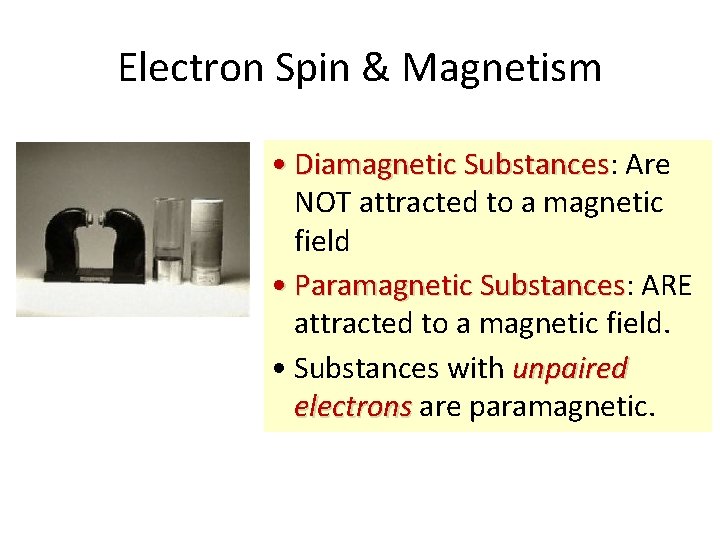 Electron Spin & Magnetism

• Diamagnetic Substances: Are NOT attracted to a magnetic field

• Paramagnetic Substances: ARE attracted to a magnetic field.

• Substances with unpaired electrons are paramagnetic.